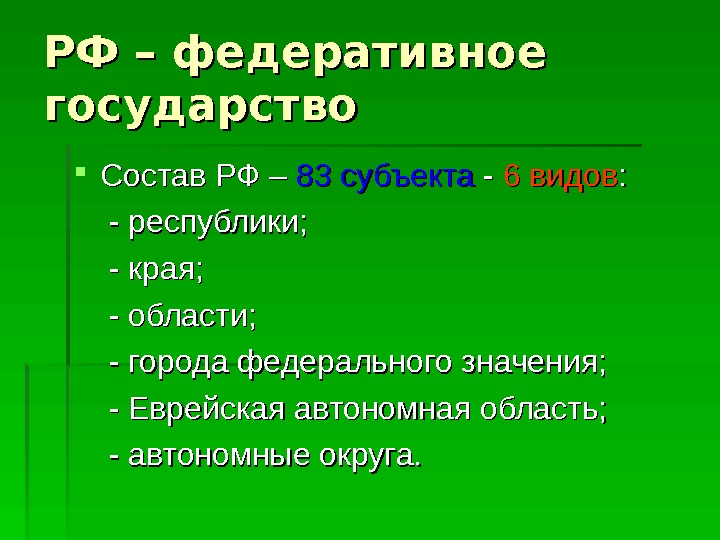 РФ – федеративное государство

Состав РФ – 83 субъекта - 6 видов:

- республики;

- края;

- области;

- города федерального значения;

- Еврейская автономная область;

- автономные округа.